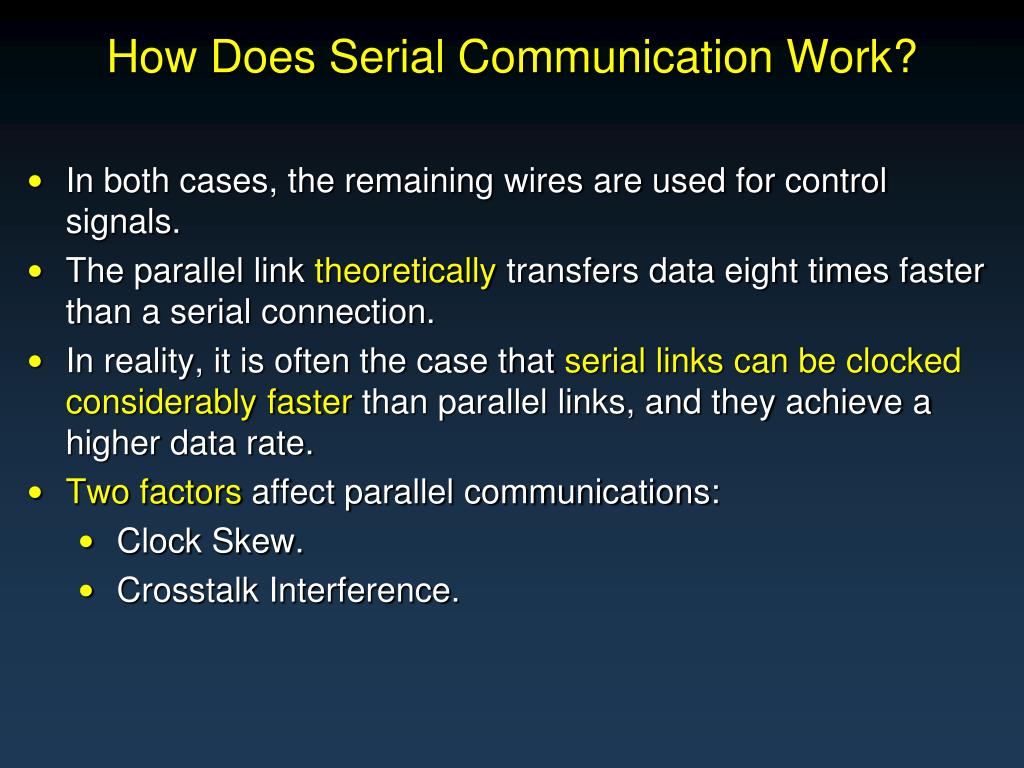 How Does Serial Communication Work?

• In both cases, the remaining wires are used for control signals.
• The parallel link theoretically transfers data eight times faster than a serial connection.
• In reality, it is often the case that serial links can be clocked considerably faster than parallel links, and they achieve a higher data rate.
• Two factors affect parallel communications:
  • Clock Skew.
  • Crosstalk Interference.